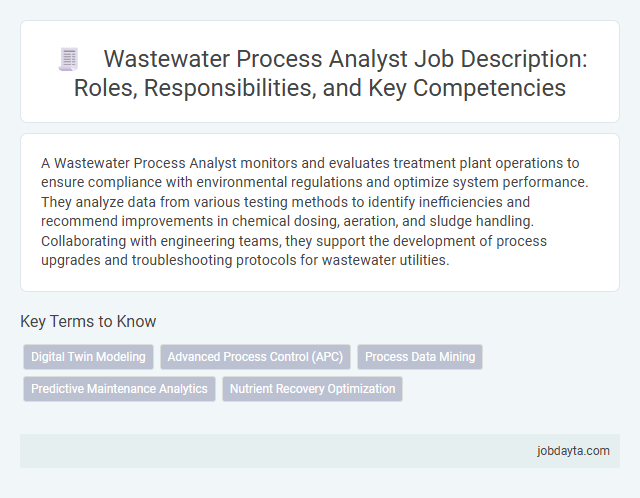 Wastewater Process Analyst Job Description: Roles, Responsibilities, and Key Competencies

A Wastewater Process Analyst monitors and evaluates treatment plant operations to ensure compliance with environmental regulations and optimize system performance. They analyze data from various testing methods to identify inefficiencies and recommend improvements in chemical dosing, aeration, and sludge handling. Collaborating with engineering teams, they support the development of process upgrades and troubleshooting protocols for wastewater utilities.

Key Terms to Know

Digital Twin Modeling

Advanced Process Control (APC)

Process Data Mining

Predictive Maintenance Analytics

Nutrient Recovery Optimization

jobdayta.com